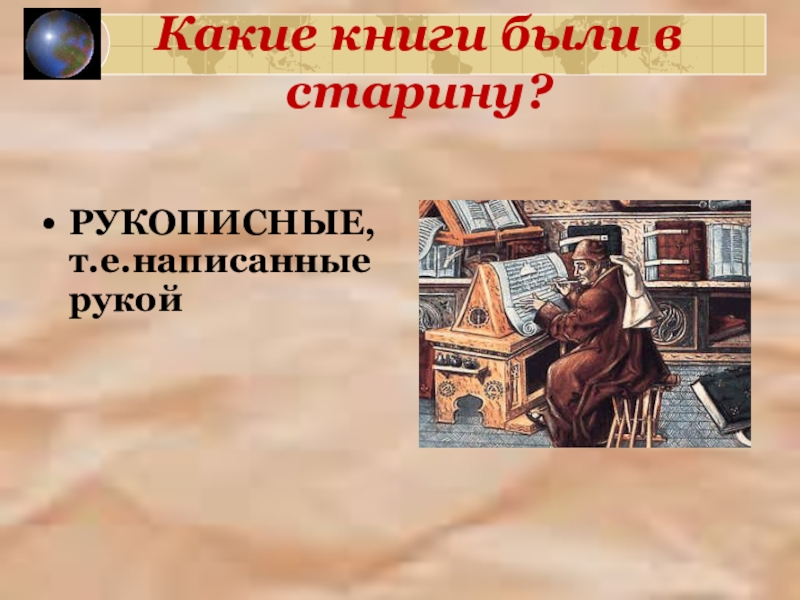 Какие книги были в старину?

• РУКОПИСНЫЕ, т.е.написанные рукой